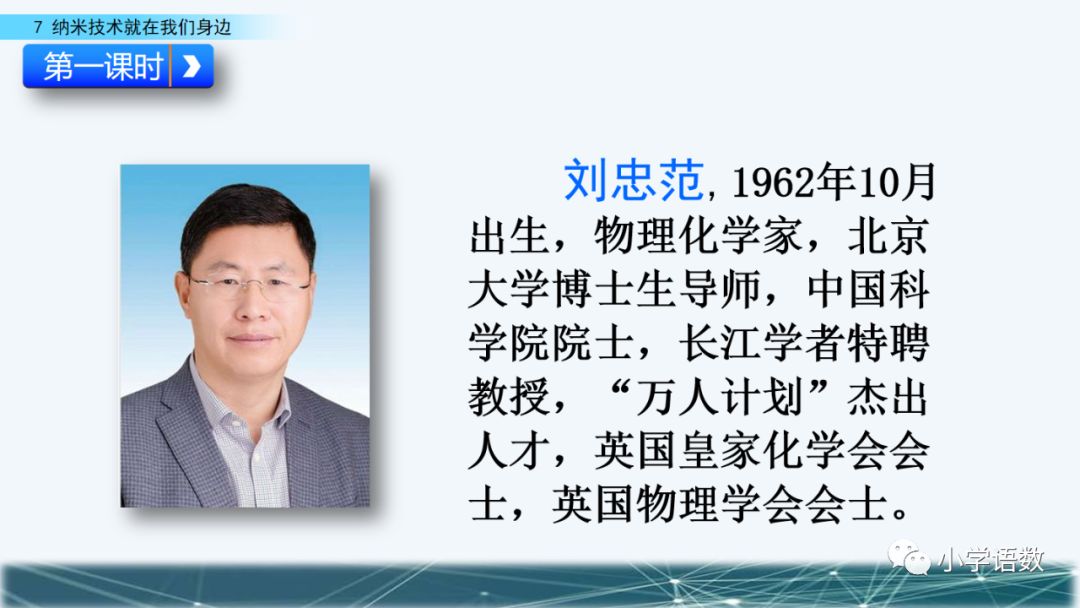 7 纳米技术就在我们身边

第一课时

刘忠范，1962年10月出生，物理化学家，北京大学博士生导师，中国科学院院士，长江学者特聘教授，“万人计划”杰出人才，英国皇家化学会会士，英国物理学会会士。

小学语数